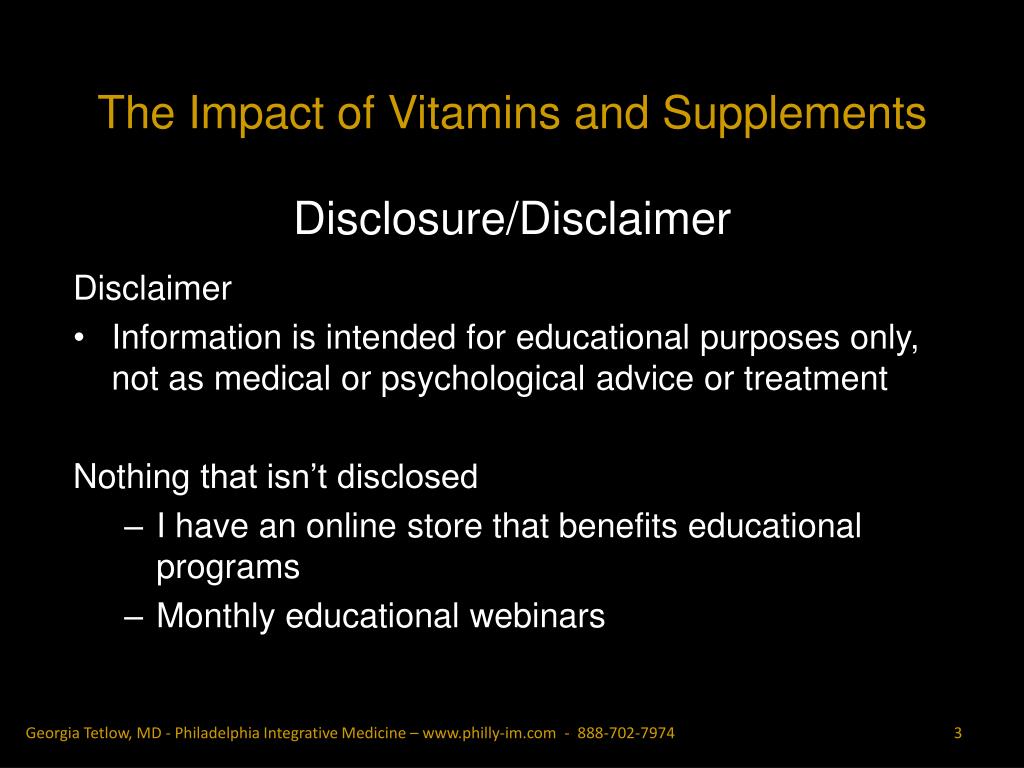 The Impact of Vitamins and Supplements

Disclosure/Disclaimer

Disclaimer

• Information is intended for educational purposes only, not as medical or psychological advice or treatment

Nothing that isn’t disclosed

– I have an online store that benefits educational programs
– Monthly educational webinars

Georgia Tetlow, MD - Philadelphia Integrative Medicine – www.philly-im.com - 888-702-7974

3